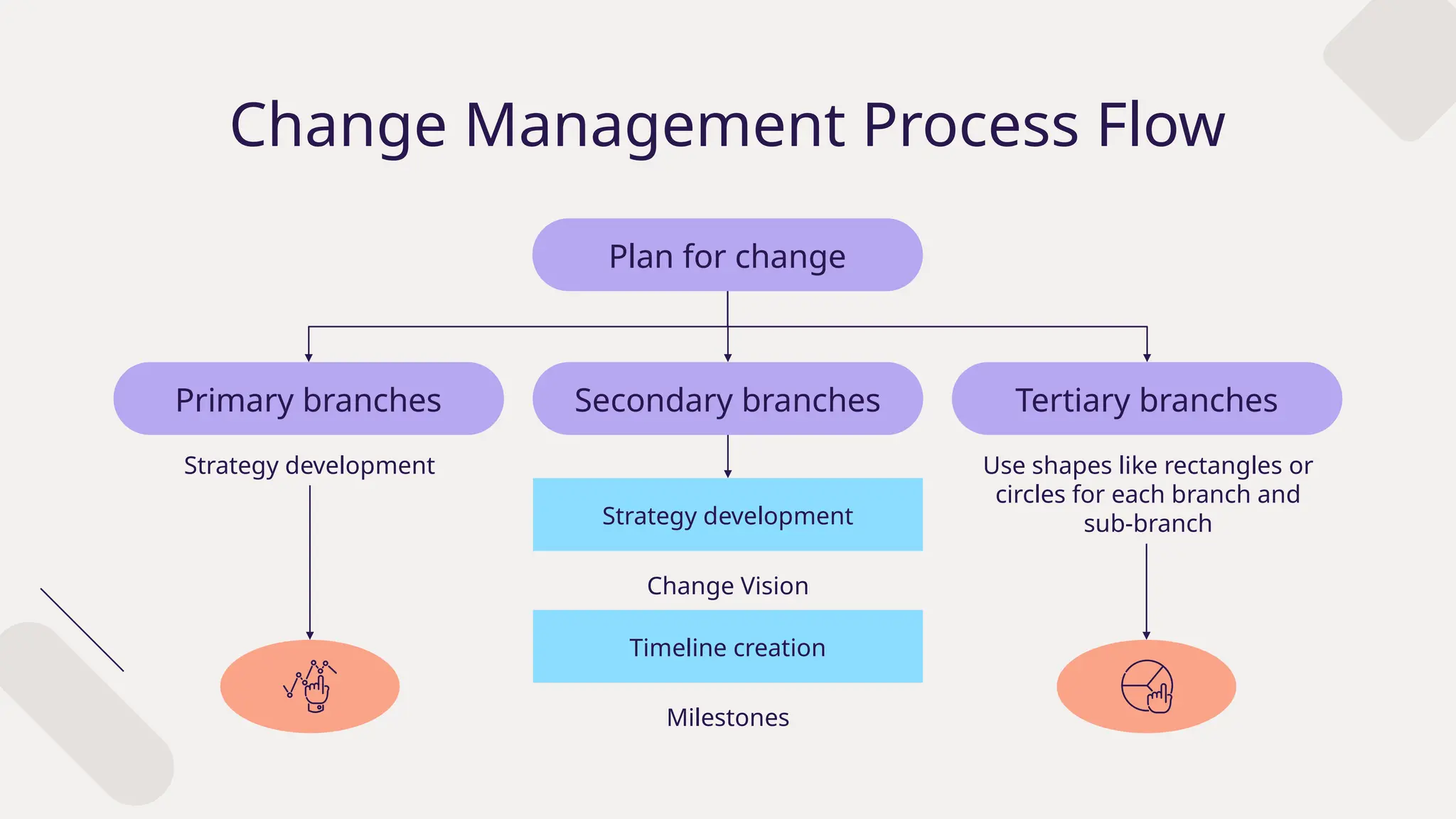 Change Management Process Flow

Plan for change

Primary branches

Strategy development

Secondary branches

Strategy development

Change Vision

Timeline creation

Milestones

Tertiary branches

Use shapes like rectangles or circles for each branch and sub-branch